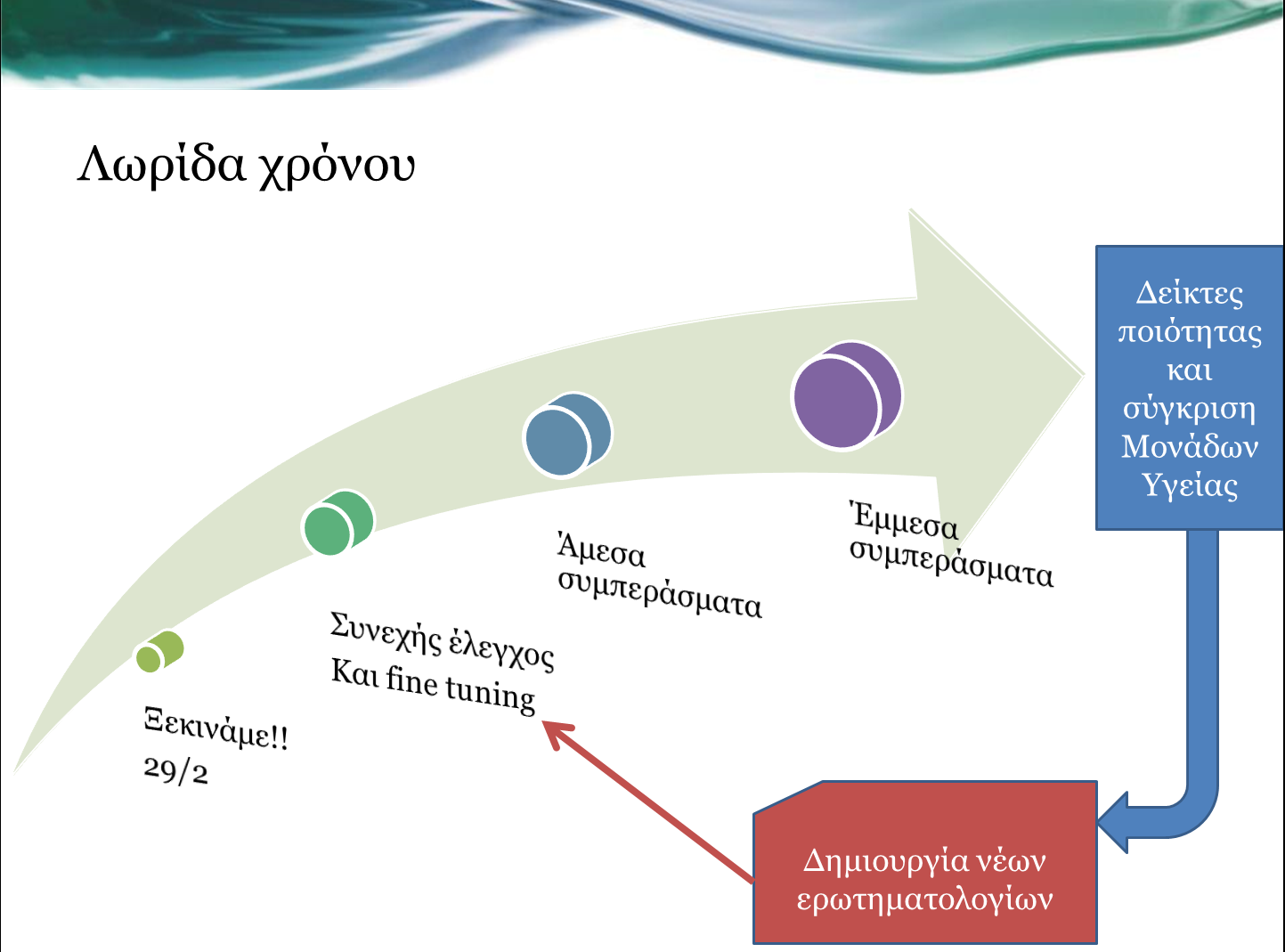 Λωρίδα χρόνου

Ξεκινάμε!!
29/2

Συνεχής έλεγχος
Και fine tuning

Άμεσα συμπεράσματα

Έμμεσα συμπεράσματα

Δείκτες ποιότητας και σύγκριση Μονάδων Υγείας

Δημιουργία νέων ερωτηματολογίων